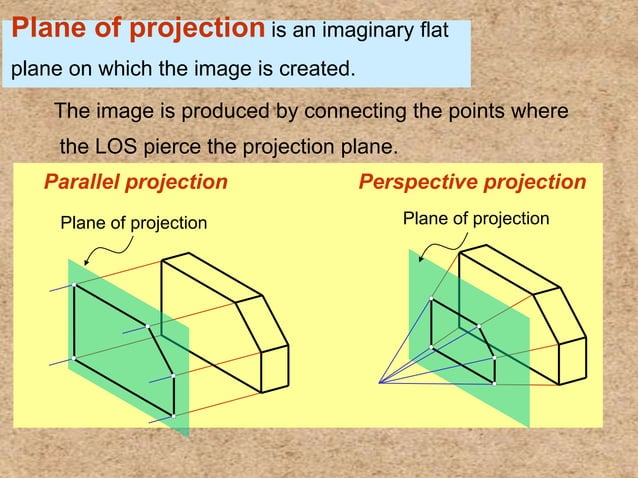 Plane of projection is an imaginary flat plane on which the image is created.

The image is produced by connecting the points where the LOS pierce the projection plane.

Parallel projection

Plane of projection

Perspective projection

Plane of projection